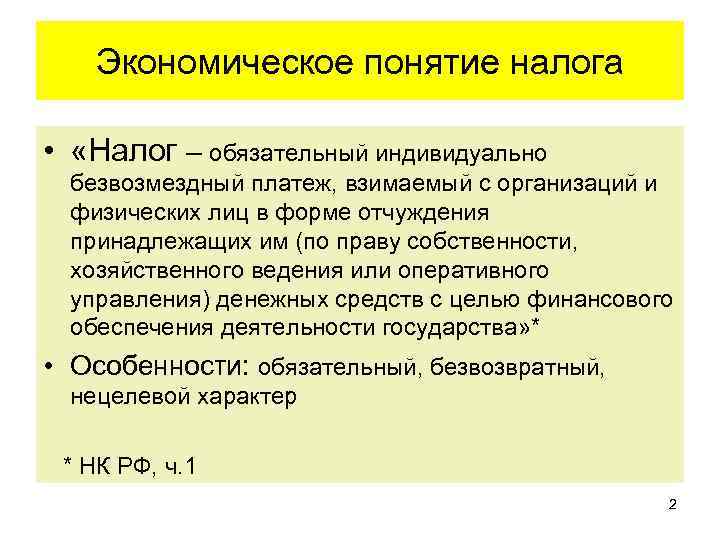 Экономическое понятие налога

• «Налог – обязательный индивидуально безвозмездный платеж, взимаемый с организаций и физических лиц в форме отчуждения принадлежащих им (по праву собственности, хозяйственного ведения или оперативного управления) денежных средств с целью финансового обеспечения деятельности государства»*

• Особенности: обязательный, безвозвратный, нецелевой характер

* НК РФ, ч.1

2